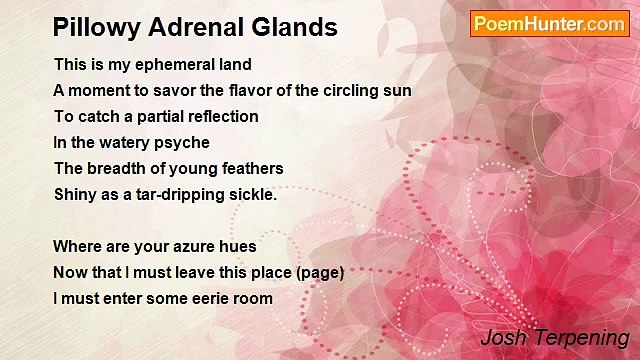 Pillowy Adrenal Glands

PoemHunter.com

This is my ephemeral land
A moment to savor the flavor of the circling sun
To catch a partial reflection
In the watery psyche
The breadth of young feathers
Shiny as a tar-dripping sickle.

Where are your azure hues
Now that I must leave this place (page)
I must enter some eerie room

Josh Terpening